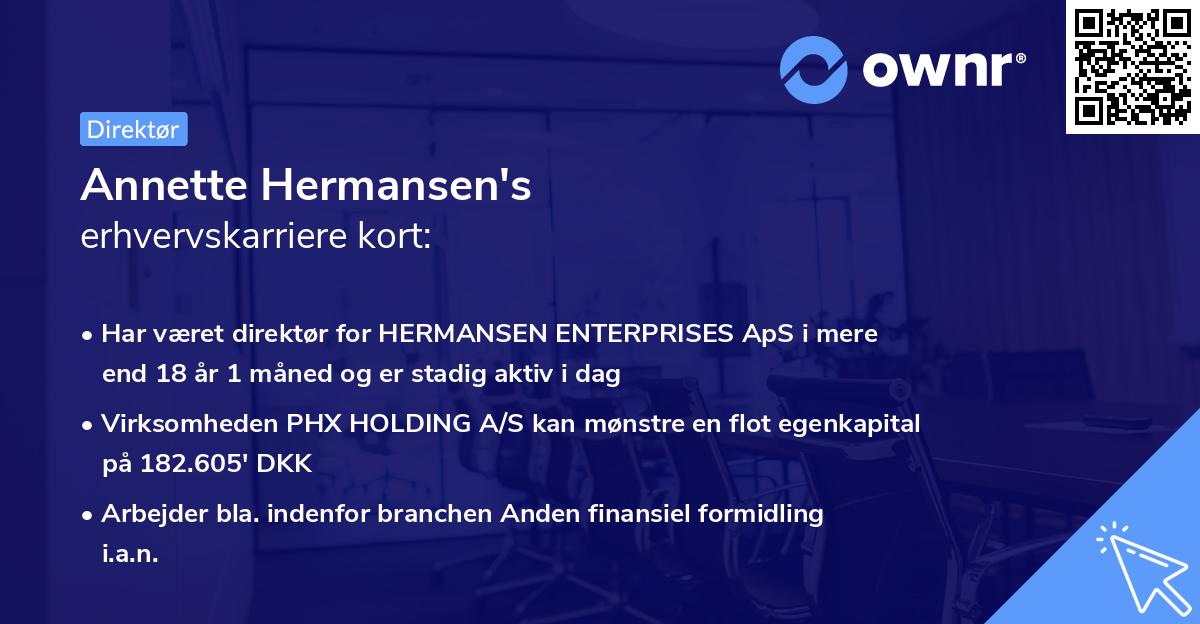 ownr®

Direktør

Annette Hermansen's
erhvervskarriere kort:

• Har været direktør for HERMANSEN ENTERPRISES ApS i mere end 18 år 1 måned og er stadig aktiv i dag

• Virksomheden PHX HOLDING A/S kan mønstre en flot egenkapital på 182.605' DKK

• Arbejder bla. indenfor branchen Anden finansiel formidling i.a.n.